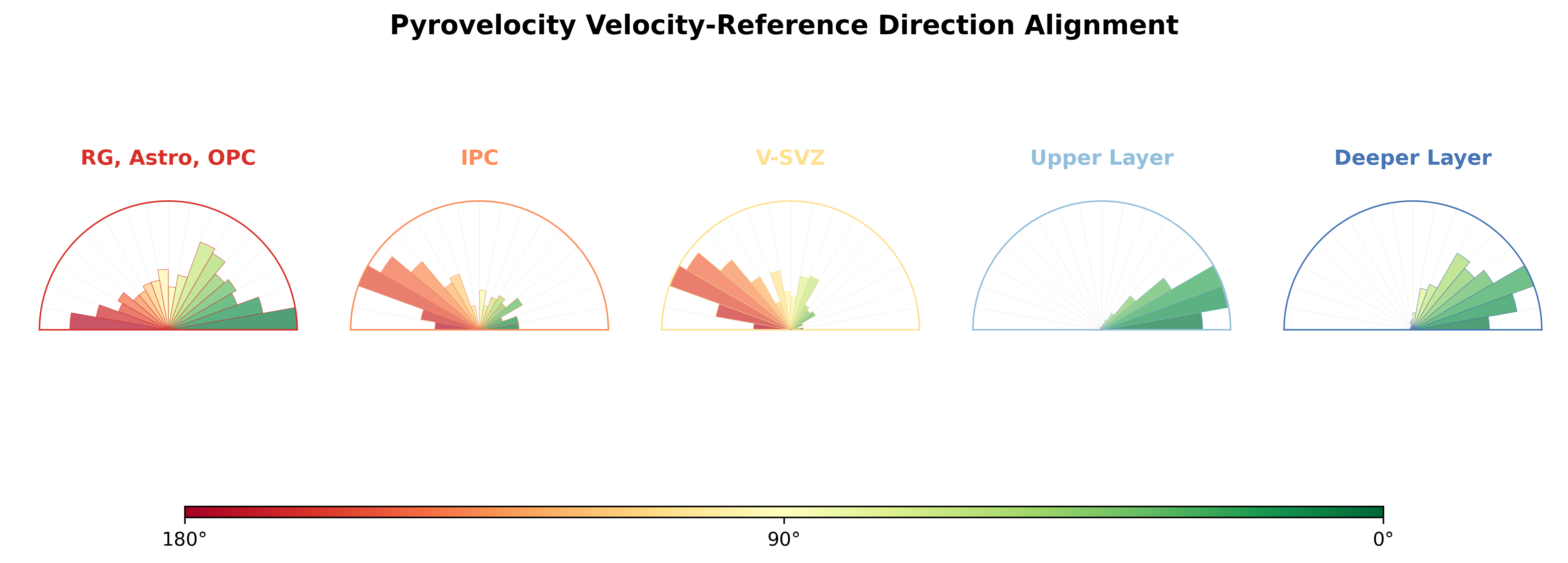 Pyrovelocity Velocity-Reference Direction Alignment

RG, Astro, OPC

IPC

V-SVZ

Upper Layer

Deeper Layer

180°

90°

0°